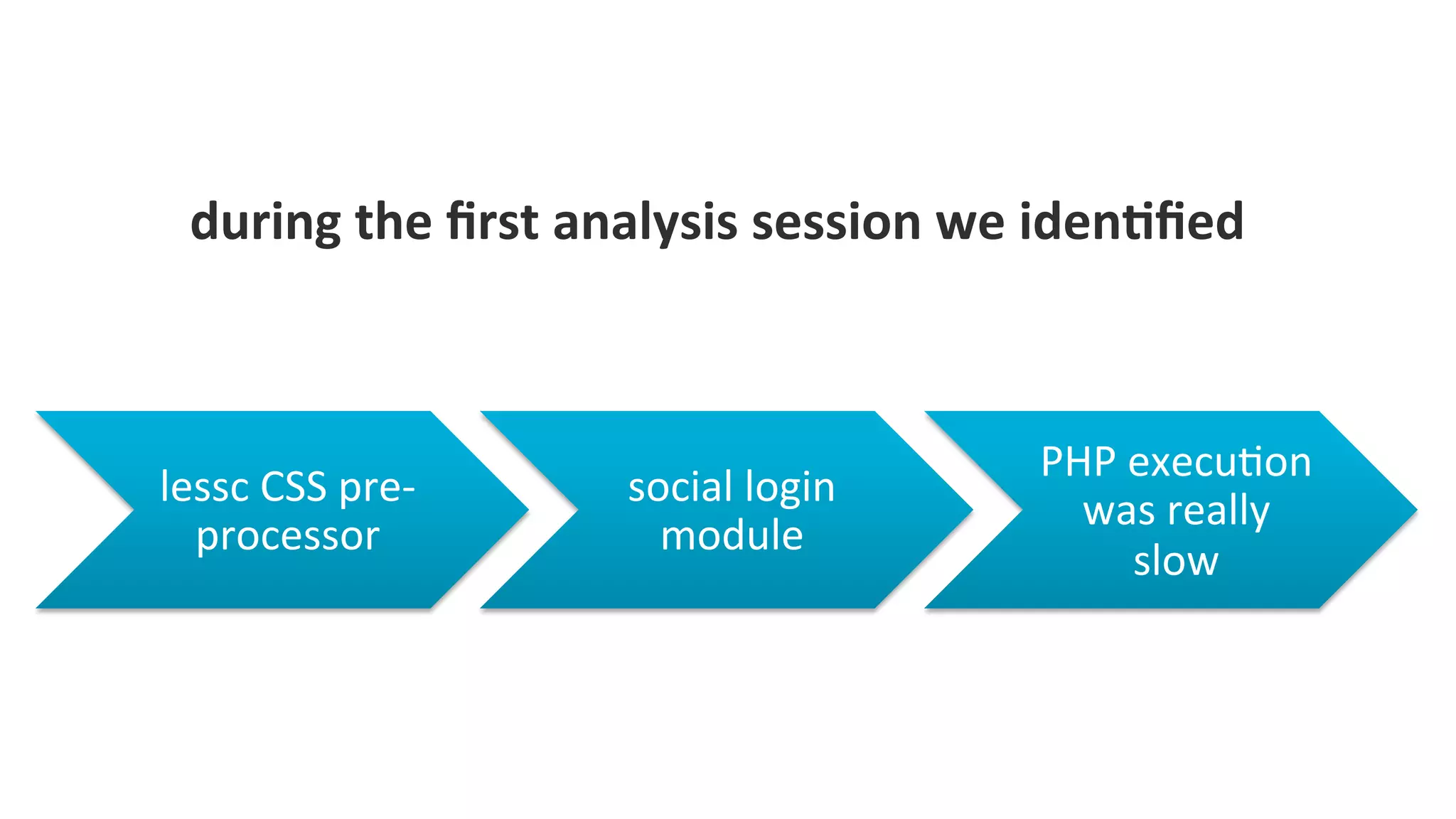 during the first analysis session we identified

lessc CSS pre-processor

social login module

PHP execution was really slow